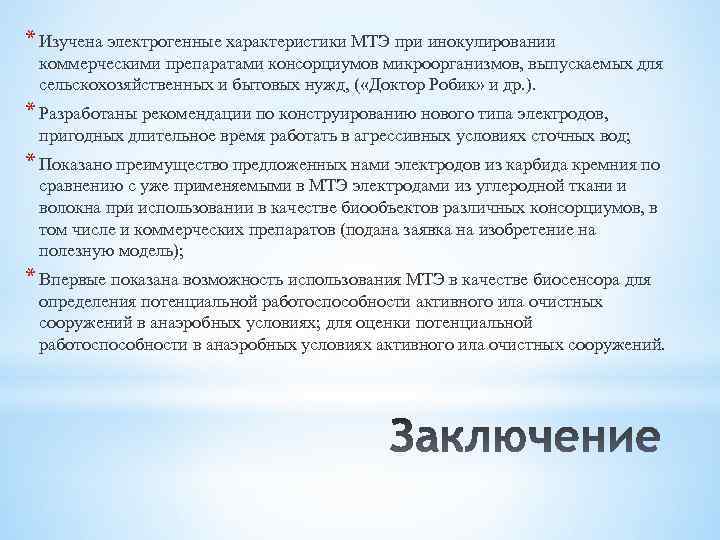 * Изучена электрогенные характеристики МТЭ при инокулировании коммерческими препаратами консорциумов микроорганизмов, выпускаемых для сельскохозяйственных и бытовых нужд, («Доктор Робик» и др.).

* Разработаны рекомендации по конструированию нового типа электродов, пригодных длительное время работать в агрессивных условиях сточных вод;

* Показано преимущество предложенных нами электродов из карбида кремния по сравнению с уже применяемыми в МТЭ электродами из углеродной ткани и волокна при использовании в качестве биообъектов различных консорциумов, в том числе и коммерческих препаратов (подана заявка на изобретение на полезную модель);

* Впервые показана возможность использования МТЭ в качестве биосенсора для определения потенциальной работоспособности активного ила очистных сооружений в анаэробных условиях; для оценки потенциальной работоспособности в анаэробных условиях активного ила очистных сооружений.

Заключение